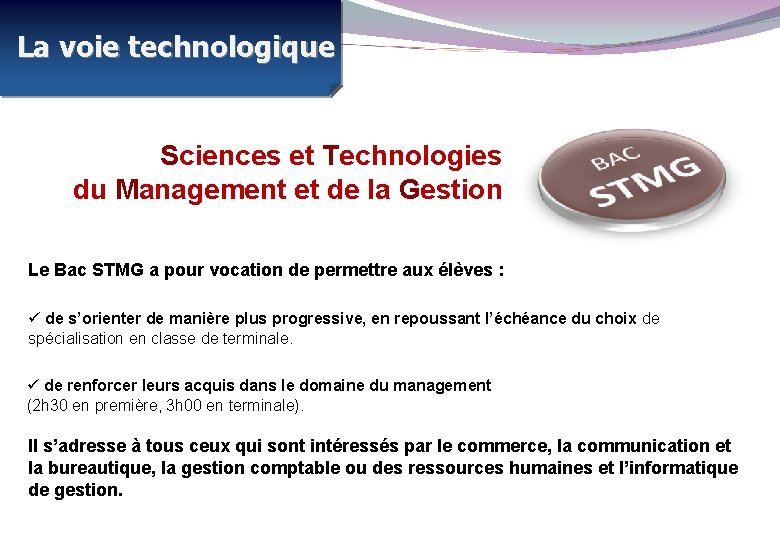 La voie technologique

Sciences et Technologies du Management et de la Gestion

BAC STMG

Le Bac STMG a pour vocation de permettre aux élèves :

✓ de s'orienter de manière plus progressive, en repoussant l'échéance du choix de spécialisation en classe de terminale.

✓ de renforcer leurs acquis dans le domaine du management (2h30 en première, 3h00 en terminale).

Il s'adresse à tous ceux qui sont intéressés par le commerce, la communication et la bureautique, la gestion comptable ou des ressources humaines et l'informatique de gestion.